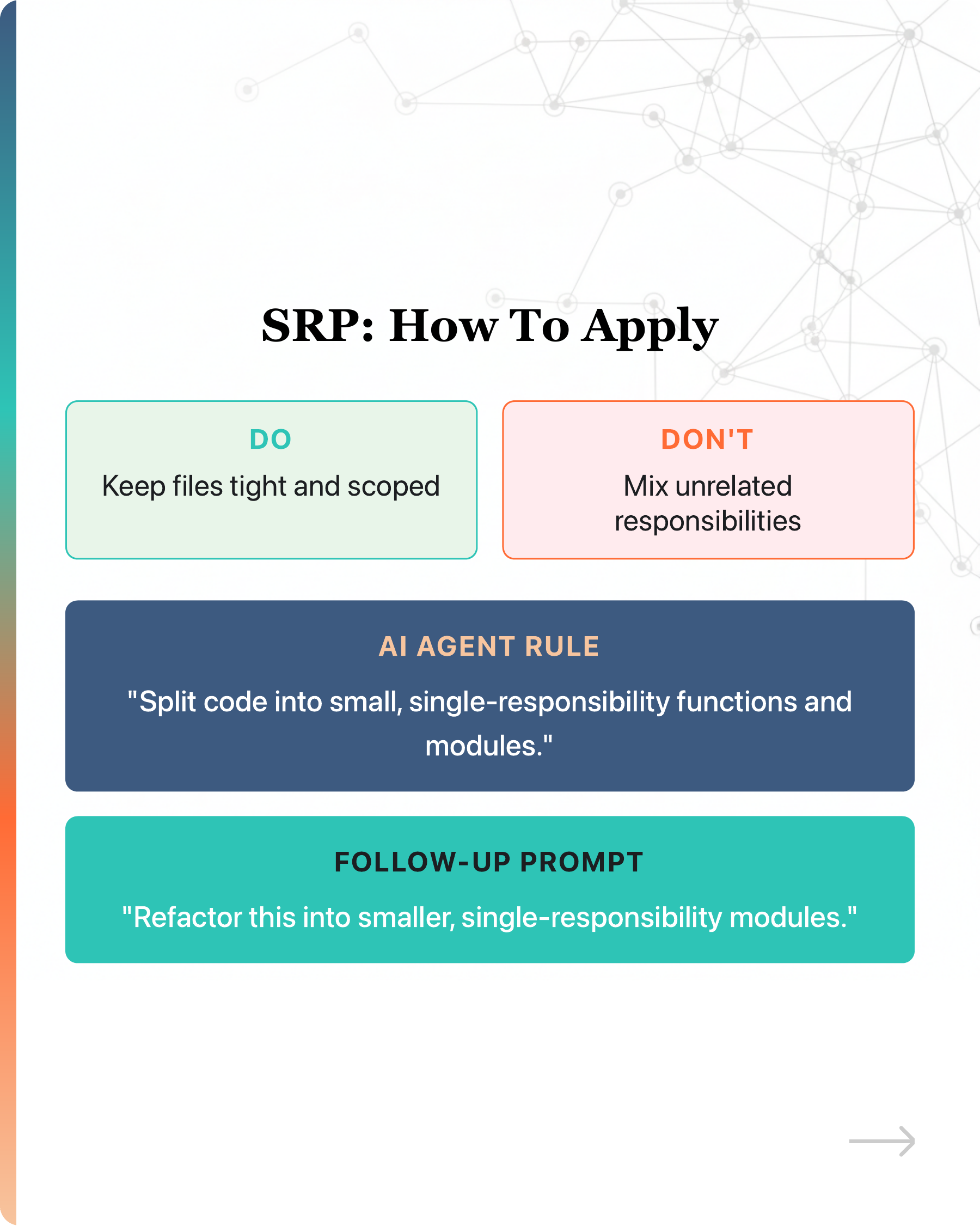 SRP: How To Apply

DO
Keep files tight and scoped

DON'T
Mix unrelated responsibilities

AI AGENT RULE
"Split code into small, single-responsibility functions and modules."

FOLLOW-UP PROMPT
"Refactor this into smaller, single-responsibility modules."